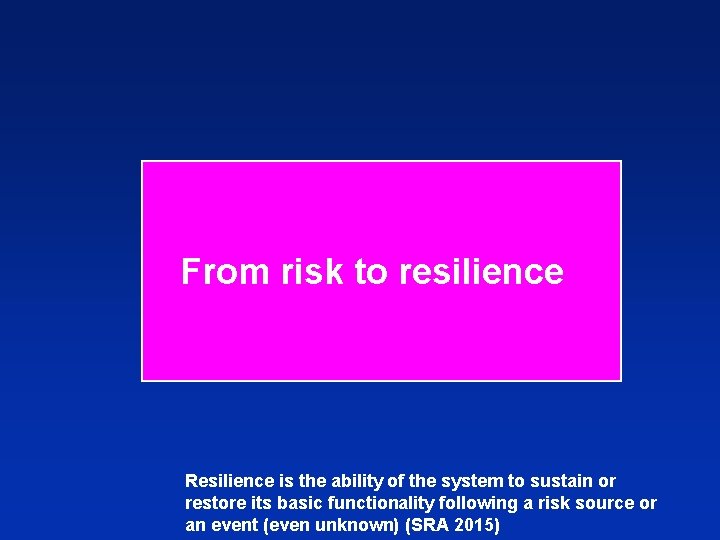 From risk to resilience

Resilience is the ability of the system to sustain or restore its basic functionality following a risk source or an event (even unknown) (SRA 2015)